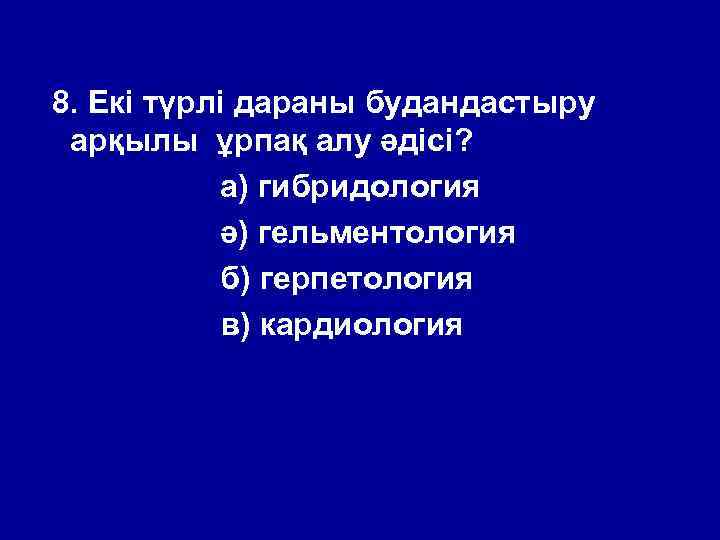 8. Екі түрлі дараны будандастыру арқылы ұрпақ алу әдісі?

а) гибридология

ә) гельментология

б) герпетология

в) кардиология